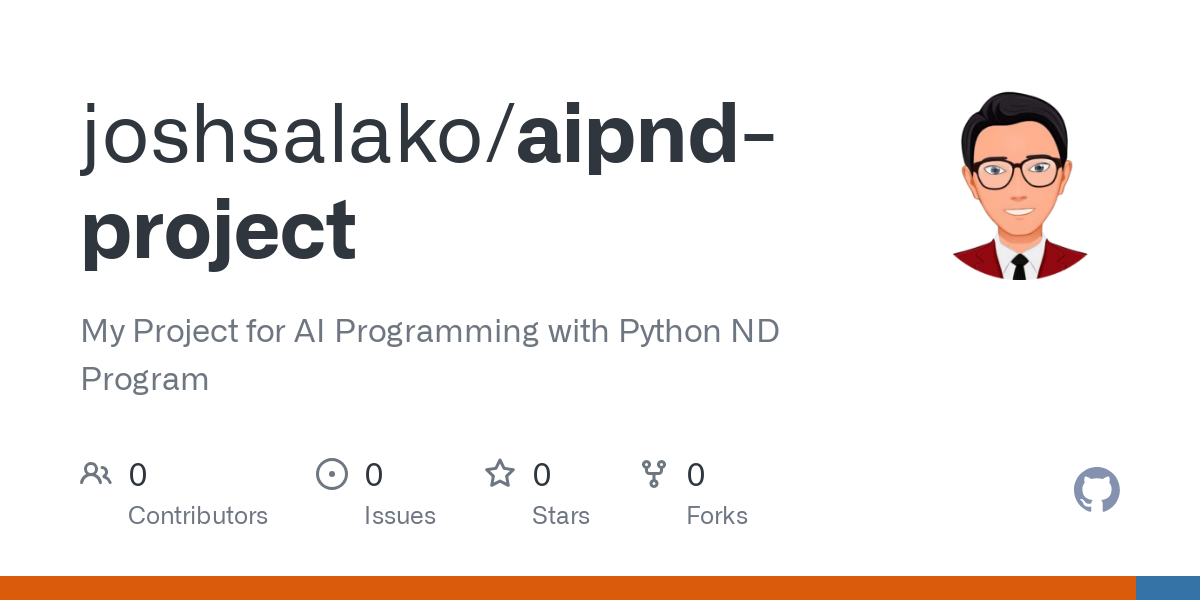 joshsalako/aipnd-project

My Project for AI Programming with Python ND Program

0
Contributors

0
Issues

0
Stars

0
Forks